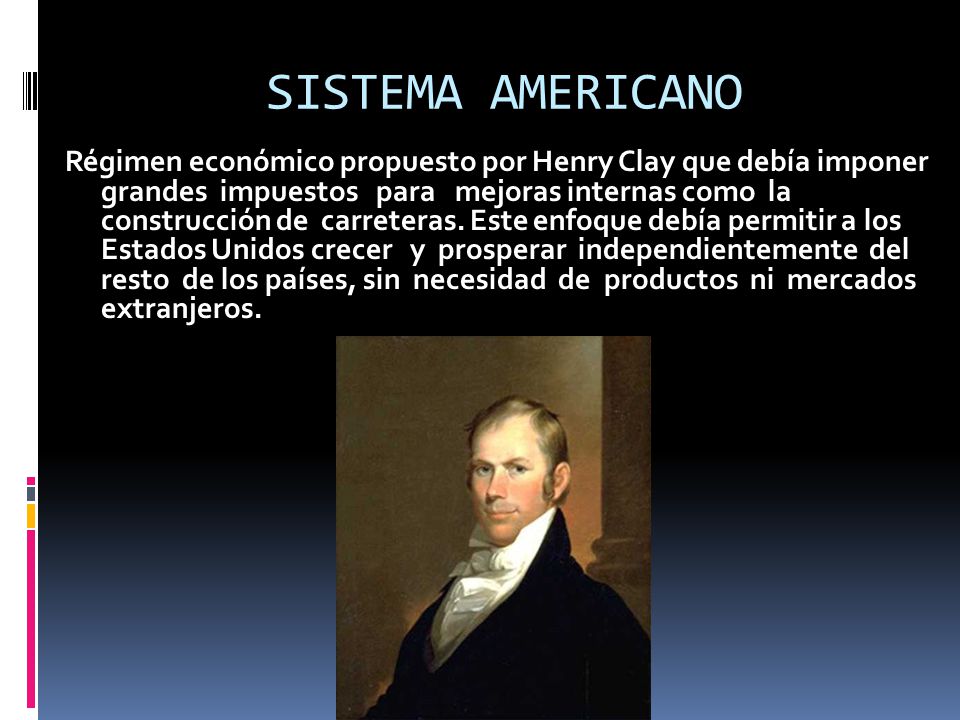 SISTEMA AMERICANO

Régimen económico propuesto por Henry Clay que debía imponer grandes impuestos para mejoras internas como la construcción de carreteras. Este enfoque debía permitir a los Estados Unidos crecer y prosperar independientemente del resto de los países, sin necesidad de productos ni mercados extranjeros.